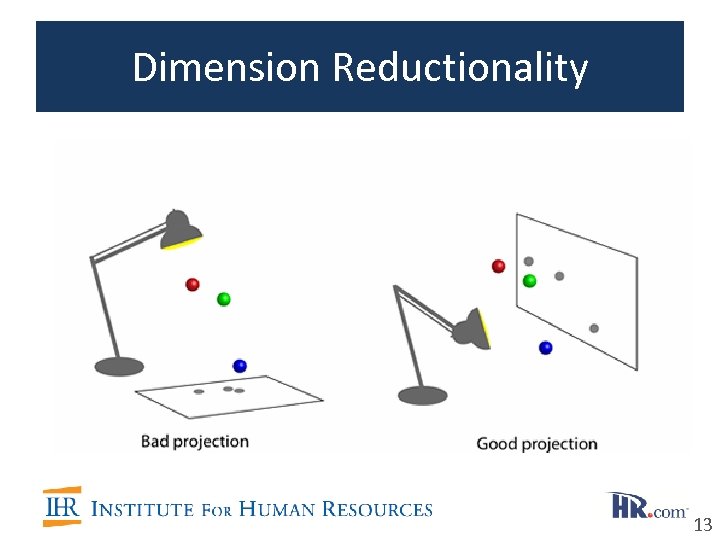 Dimension Reductionality

Bad projection

Good projection

IHR INSTITUTE FOR HUMAN RESOURCES

HR.com

13